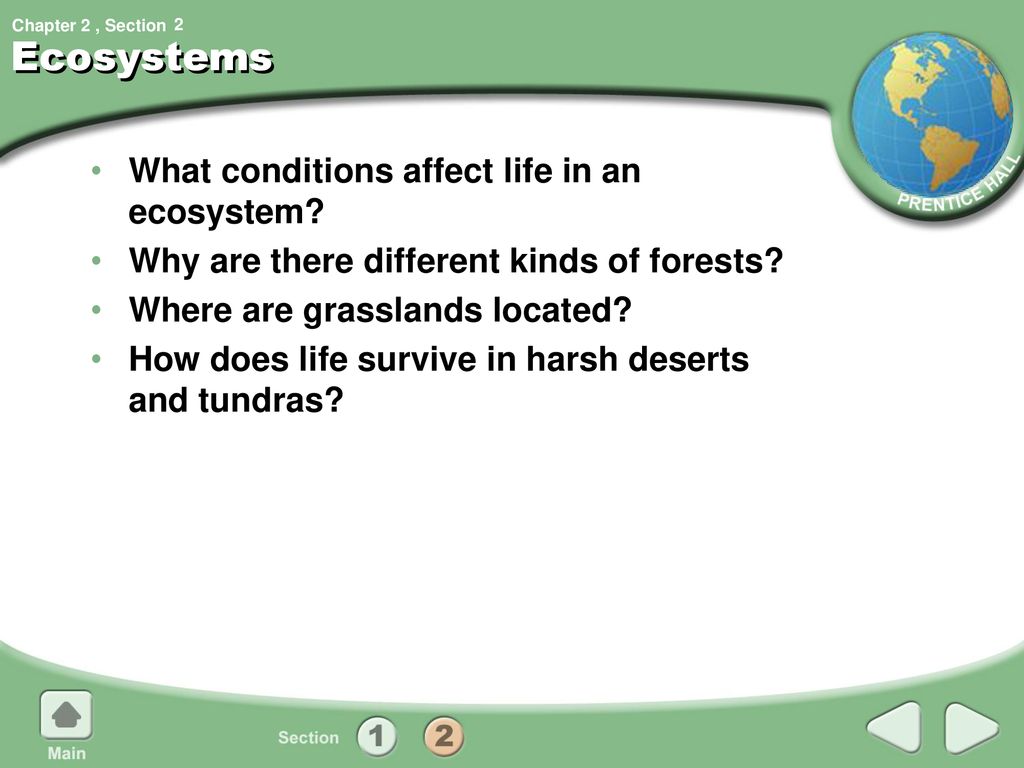 Chapter 2 , Section 2
Ecosystems

PRENTICE HALL

• What conditions affect life in an ecosystem?
• Why are there different kinds of forests?
• Where are grasslands located?
• How does life survive in harsh deserts and tundras?

Main

Section 1 2